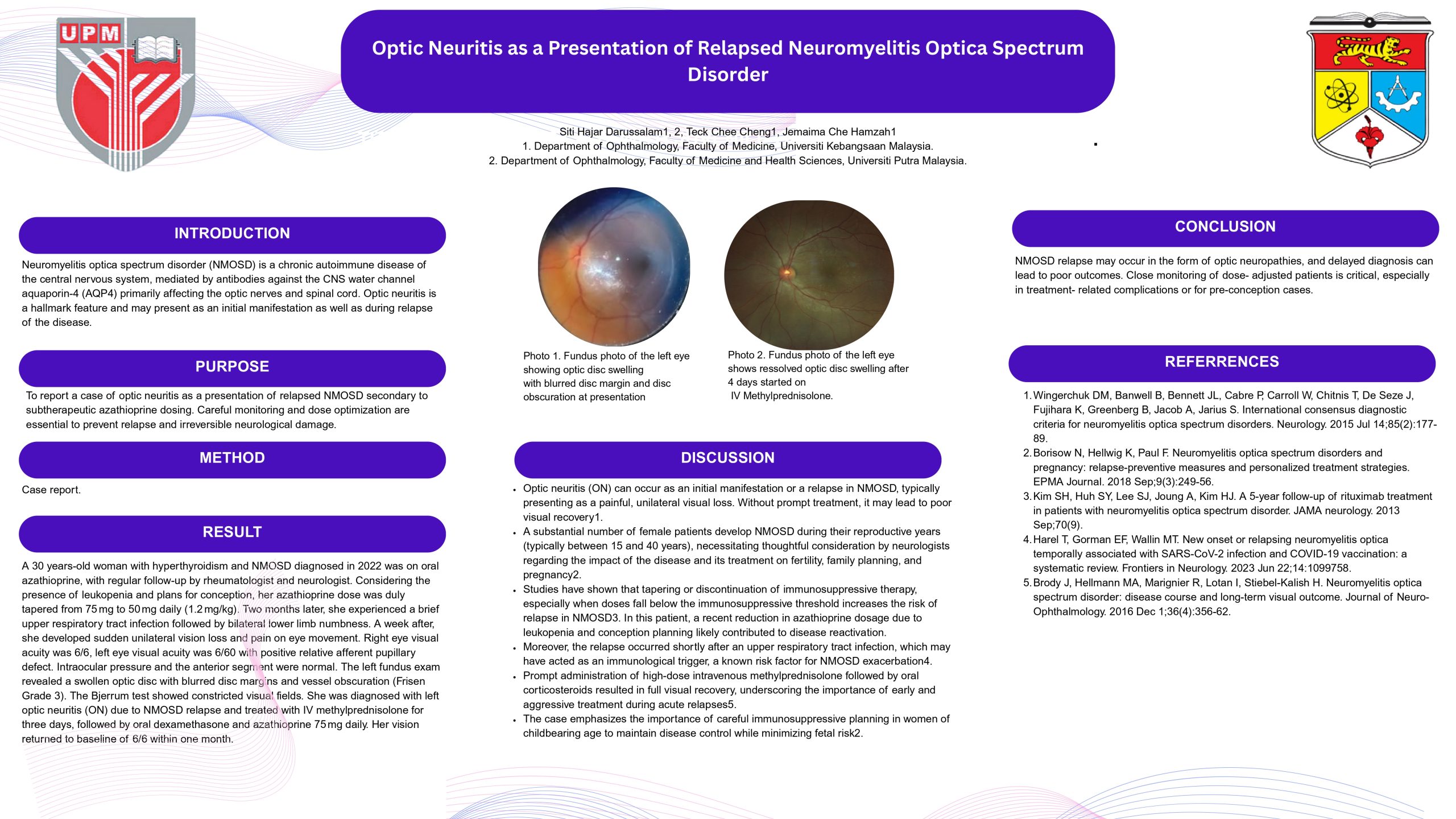 UPM

Optic Neuritis as a Presentation of Relapsed Neuromyelitis Optica Spectrum Disorder

Siti Hajar Darussalam1, 2, Teck Chee Cheng1, Jemaima Che Hamzah1
1. Department of Ophthalmology, Faculty of Medicine, Universiti Kebangsaan Malaysia.
2. Department of Ophthalmology, Faculty of Medicine and Health Sciences, Universiti Putra Malaysia.

INTRODUCTION

Neuromyelitis optica spectrum disorder (NMOSD) is a chronic autoimmune disease of the central nervous system, mediated by antibodies against the CNS water channel aquaporin-4 (AQP4) primarily affecting the optic nerves and spinal cord. Optic neuritis is a hallmark feature and may present as an initial manifestation as well as during relapse of the disease.

PURPOSE

To report a case of optic neuritis as a presentation of relapsed NMOSD secondary to subtherapeutic azathioprine dosing. Careful monitoring and dose optimization are essential to prevent relapse and irreversible neurological damage.

METHOD

Case report.

RESULT

A 30 years-old woman with hyperthyroidism and NMOSD diagnosed in 2022 was on oral azathioprine, with regular follow-up by rheumatologist and neurologist. Considering the presence of leukopenia and plans for conception, her azathioprine dose was duly tapered from 75 mg to 50 mg daily (1.2 mg/kg). Two months later, she experienced a brief upper respiratory tract infection followed by bilateral lower limb numbness. A week after, she developed sudden unilateral vision loss and pain on eye movement. Right eye visual acuity was 6/6, left eye visual acuity was 6/60 with positive relative afferent pupillary defect. Intraocular pressure and the anterior segment were normal. The left fundus exam revealed a swollen optic disc with blurred disc margins and vessel obscuration (Frisen Grade 3). The Bjerrum test showed constricted visual fields. She was diagnosed with left optic neuritis (ON) due to NMOSD relapse and treated with IV methylprednisolone for three days, followed by oral dexamethasone and azathioprine 75 mg daily. Her vision returned to baseline of 6/6 within one month.

Photo 1. Fundus photo of the left eye showing optic disc swelling with blurred disc margin and disc obscuration at presentation

Photo 2. Fundus photo of the left eye shows ressolved optic disc swelling after 4 days started on IV Methylprednisolone.

DISCUSSION

• Optic neuritis (ON) can occur as an initial manifestation or a relapse in NMOSD, typically presenting as a painful, unilateral visual loss. Without prompt treatment, it may lead to poor visual recovery1.
• A substantial number of female patients develop NMOSD during their reproductive years (typically between 15 and 40 years), necessitating thoughtful consideration by neurologists regarding the impact of the disease and its treatment on fertility, family planning, and pregnancy2.
• Studies have shown that tapering or discontinuation of immunosuppressive therapy, especially when doses fall below the immunosuppressive threshold increases the risk of relapse in NMOSD3. In this patient, a recent reduction in azathioprine dosage due to leukopenia and conception planning likely contributed to disease reactivation.
• Moreover, the relapse occurred shortly after an upper respiratory tract infection, which may have acted as an immunological trigger, a known risk factor for NMOSD exacerbation4.
• Prompt administration of high-dose intravenous methylprednisolone followed by oral corticosteroids resulted in full visual recovery, underscoring the importance of early and aggressive treatment during acute relapses5.
• The case emphasizes the importance of careful immunosuppressive planning in women of childbearing age to maintain disease control while minimizing fetal risk2.

CONCLUSION

NMOSD relapse may occur in the form of optic neuropathies, and delayed diagnosis can lead to poor outcomes. Close monitoring of dose- adjusted patients is critical, especially in treatment- related complications or for pre-conception cases.

REFERRENCES

1. Wingerchuk DM, Banwell B, Bennett JL, Cabre P, Carroll W, Chitnis T, De Seze J, Fujihara K, Greenberg B, Jacob A, Jarius S. International consensus diagnostic criteria for neuromyelitis optica spectrum disorders. Neurology. 2015 Jul 14;85(2):177-89.
2. Borisow N, Hellwig K, Paul F. Neuromyelitis optica spectrum disorders and pregnancy: relapse-preventive measures and personalized treatment strategies. EPMA Journal. 2018 Sep;9(3):249-56.
3. Kim SH, Huh SY, Lee SJ, Joung A, Kim HJ. A 5-year follow-up of rituximab treatment in patients with neuromyelitis optica spectrum disorder. JAMA neurology. 2013 Sep;70(9).
4. Harel T, Gorman EF, Wallin MT. New onset or relapsing neuromyelitis optica temporally associated with SARS-CoV-2 infection and COVID-19 vaccination: a systematic review. Frontiers in Neurology. 2023 Jun 22;14:1099758.
5. Brody J, Hellmann MA, Marignier R, Lotan I, Stiebel-Kalish H. Neuromyelitis optica spectrum disorder: disease course and long-term visual outcome. Journal of Neuro-Ophthalmology. 2016 Dec 1;36(4):356-62.